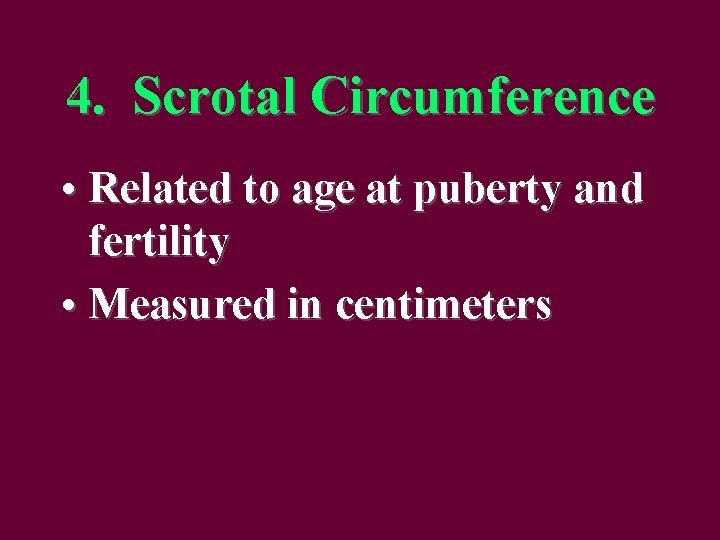 4. Scrotal Circumference

• Related to age at puberty and fertility

• Measured in centimeters